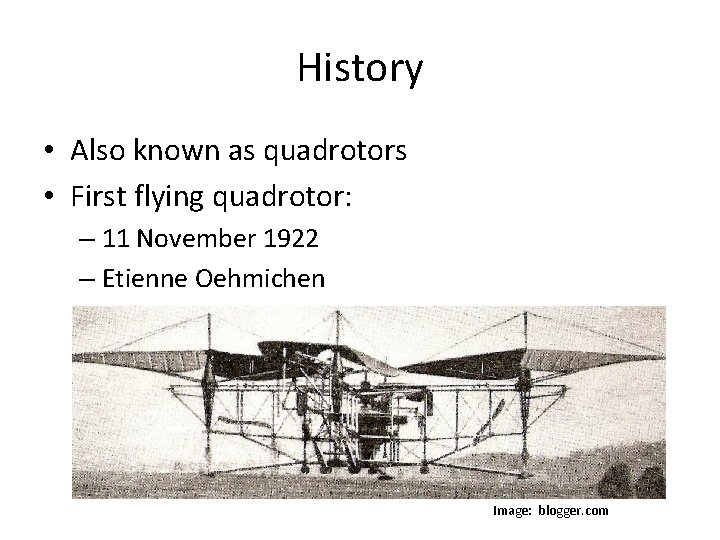 History

• Also known as quadrotors
• First flying quadrotor:
– 11 November 1922
– Etienne Oehmichen

Image: blogger.com